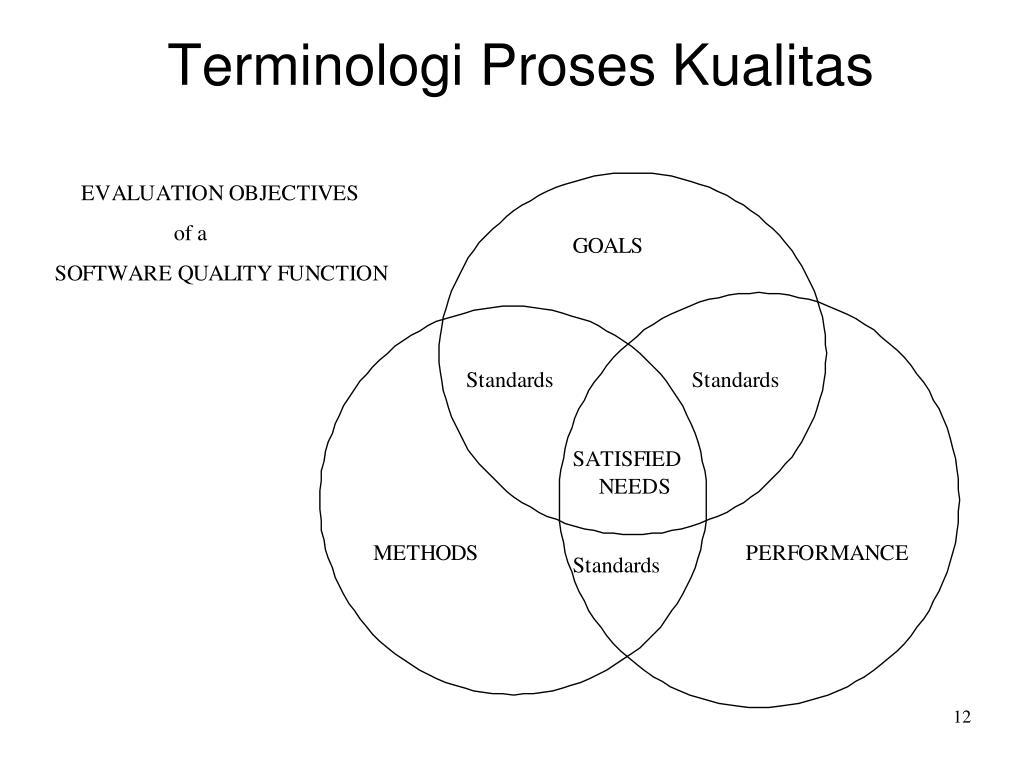 Terminologi Proses Kualitas

EVALUATION OBJECTIVES
of a
SOFTWARE QUALITY FUNCTION

GOALS

Standards

Standards

SATISFIED NEEDS

METHODS

Standards

PERFORMANCE

12